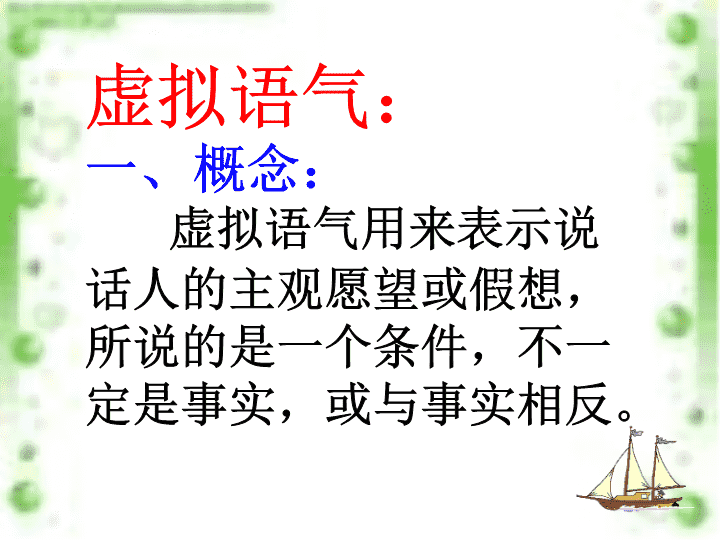 虚拟语气：

一、概念：

虚拟语气用来表示说话人的主观愿望或假想，所说的是一个条件，不一定是事实，或与事实相反。